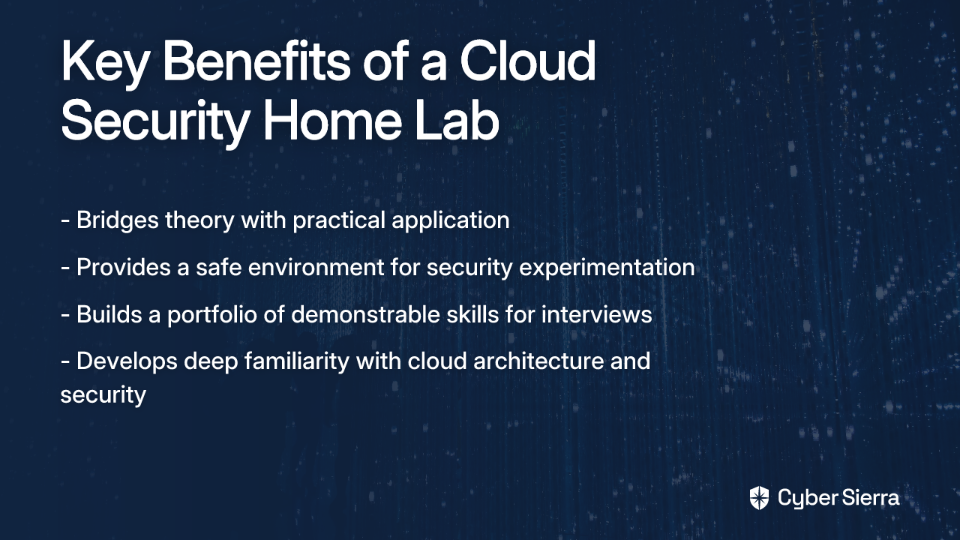 Key Benefits of a Cloud Security Home Lab

- Bridges theory with practical application

- Provides a safe environment for security experimentation

- Builds a portfolio of demonstrable skills for interviews

- Develops deep familiarity with cloud architecture and security

Cyber Sierra